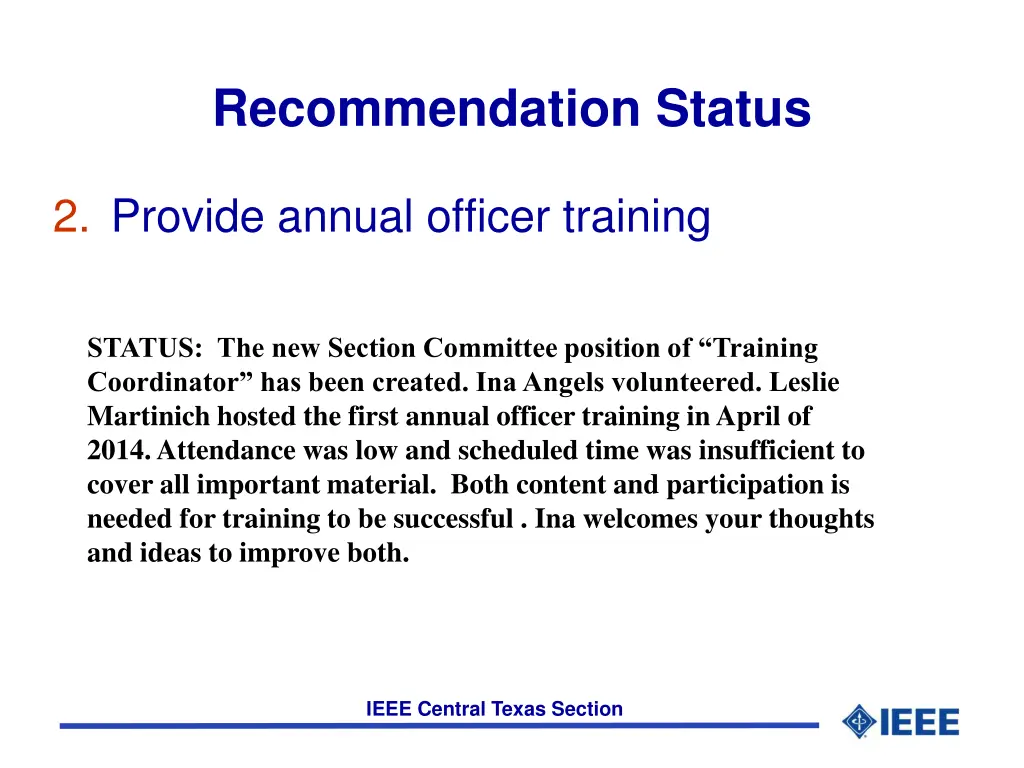 Recommendation Status

2. Provide annual officer training

STATUS: The new Section Committee position of “Training Coordinator” has been created. Ina Angels volunteered. Leslie Martinich hosted the first annual officer training in April of 2014. Attendance was low and scheduled time was insufficient to cover all important material. Both content and participation is needed for training to be successful . Ina welcomes your thoughts and ideas to improve both.

IEEE Central Texas Section

IEEE